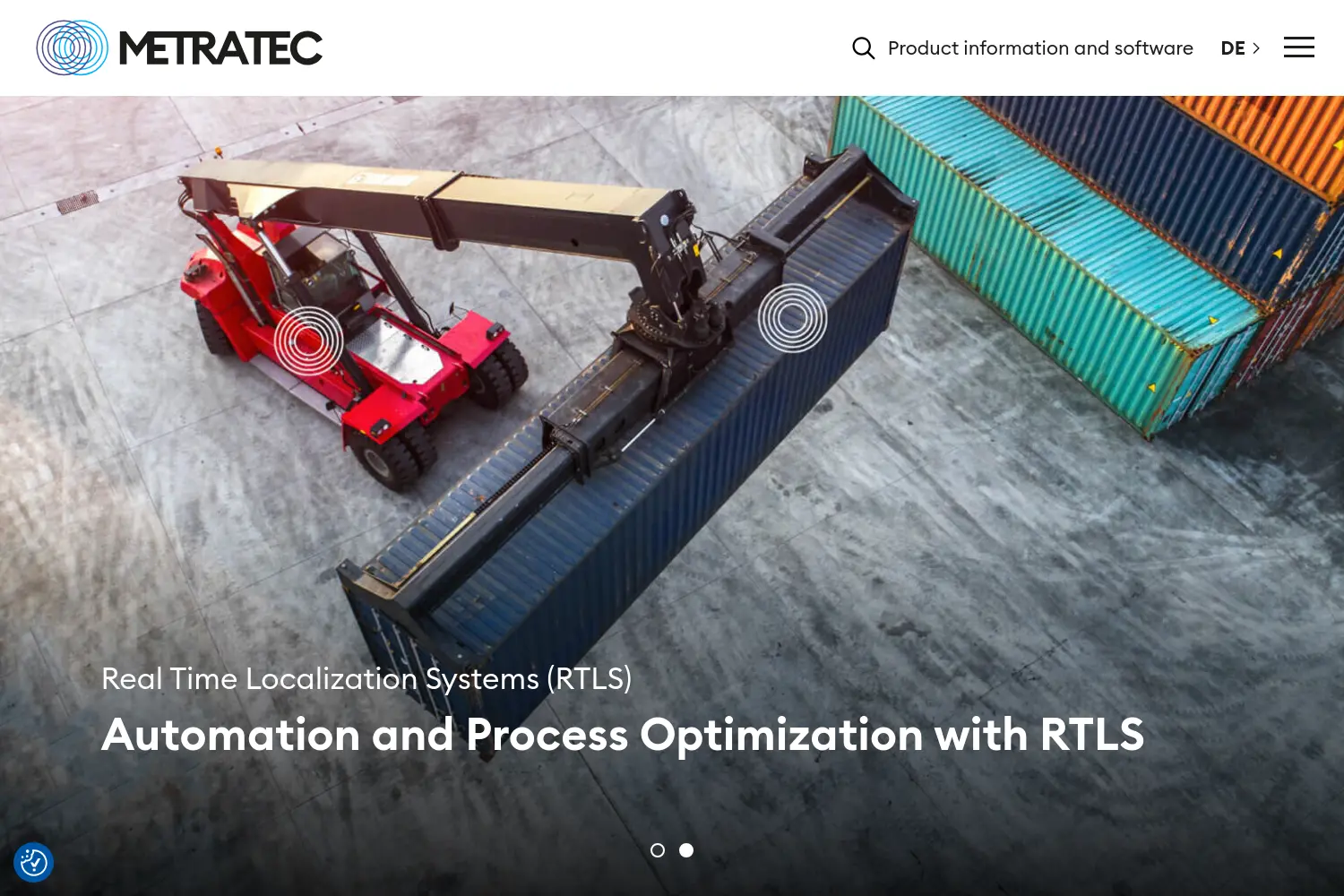 METRATEC

Product information and software

DE

Real Time Localization Systems (RTLS)

Automation and Process Optimization with RTLS